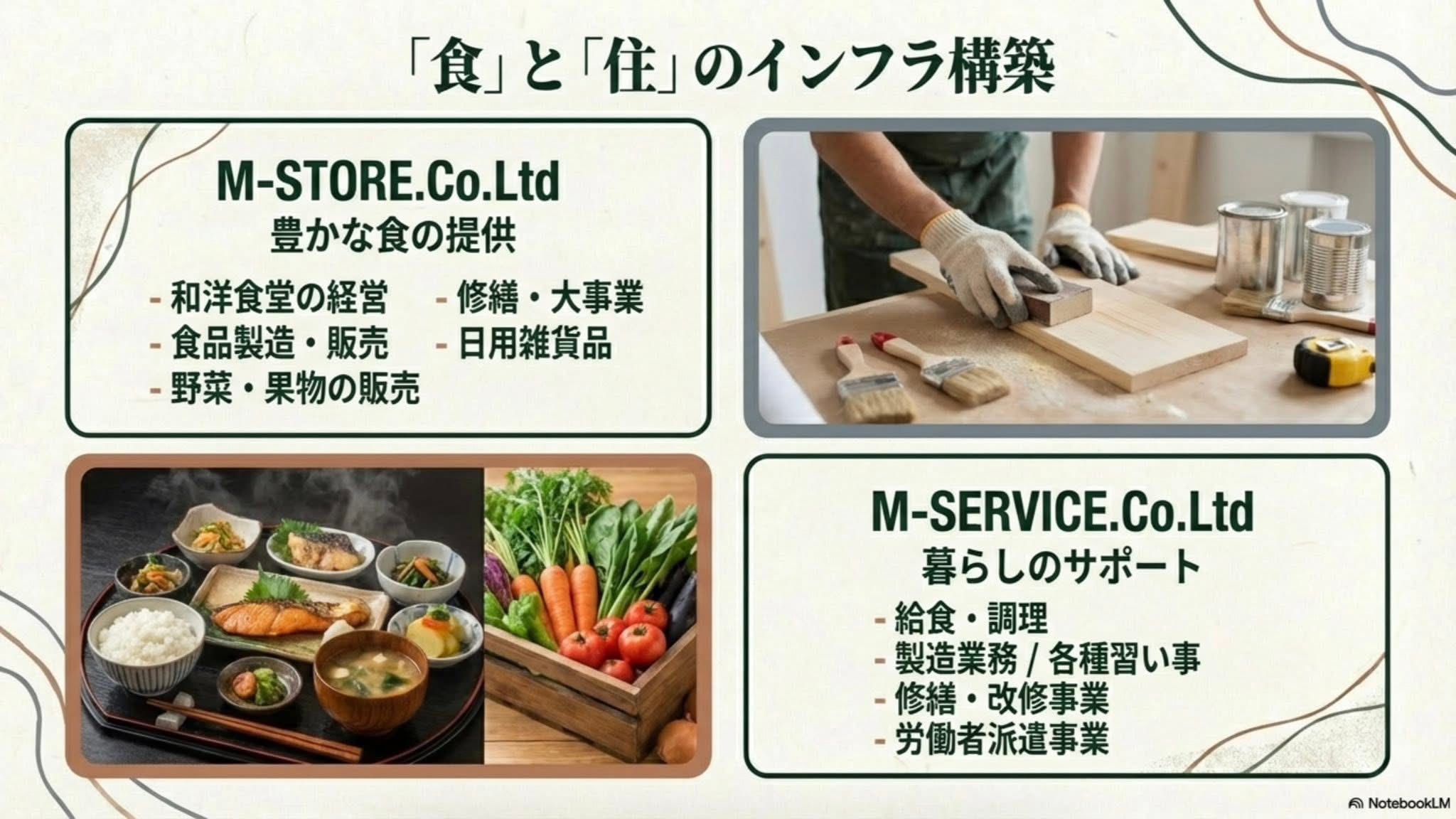 「食」と「住」のインフラ構築

M-STORE.Co.Ltd
豊かな食の提供

- 和洋食堂の経営
- 食品製造・販売
- 野菜・果物の販売

- 修繕・大事業
- 日用雑貨品

M-SERVICE.Co.Ltd
暮らしのサポート

- 給食・調理
- 製造業務 / 各種習い事
- 修繕・改修事業
- 労働者派遣事業

NotebookLM